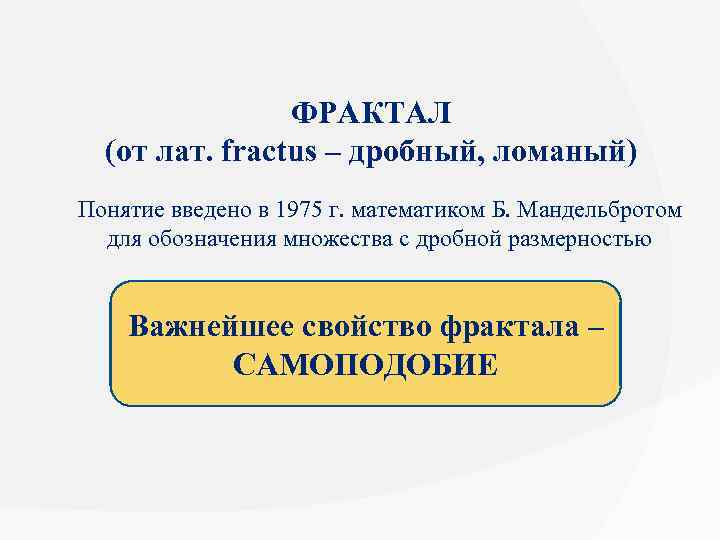 ФРАКТАЛ
(от лат. fractus – дробный, ломаный)

Понятие введено в 1975 г. математиком Б. Мандельбротом для обозначения множества с дробной размерностью

Важнейшее свойство фрактала – САМОПОДОБИЕ